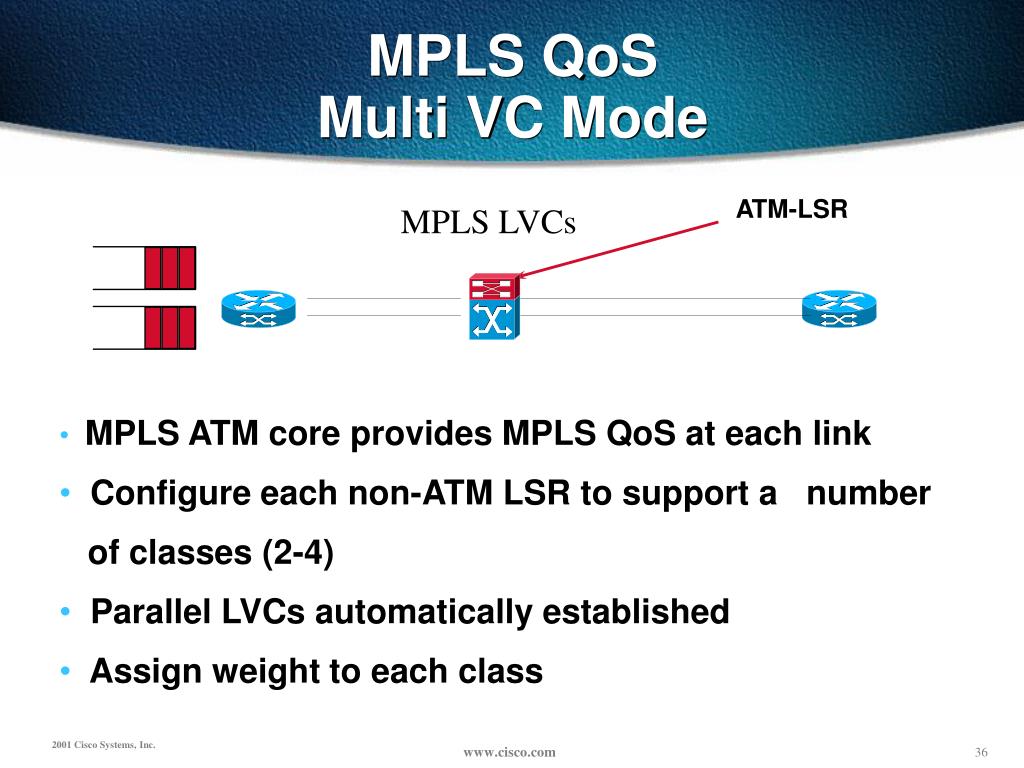 MPLS QoS
Multi VC Mode

MPLS LVCs

ATM-LSR

• MPLS ATM core provides MPLS QoS at each link
• Configure each non-ATM LSR to support a number of classes (2-4)
• Parallel LVCs automatically established
• Assign weight to each class

2001 Cisco Systems, Inc.

www.cisco.com

36